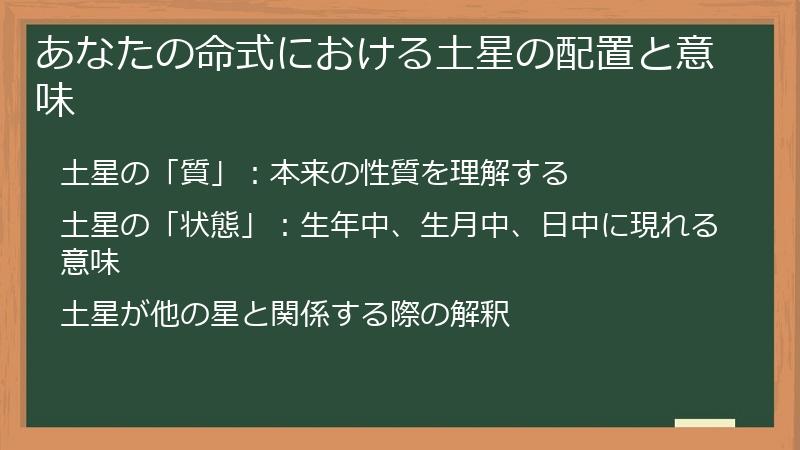 あなたの命式における土星の配置と意味

土星の「質」：本来の性質を理解する

土星の「状態」：生年中、生月中、日中に現れる意味

土星が他の星と関係する際の解釈